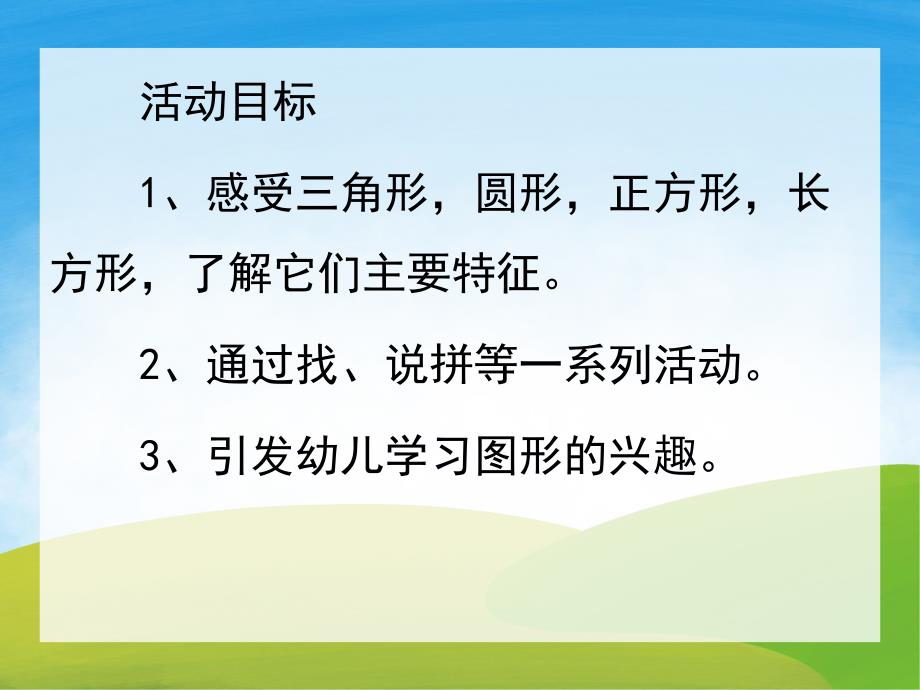 活动目标

1、感受三角形，圆形，正方形，长方形，了解它们主要特征。

2、通过找、说拼等一系列活动。

3、引发幼儿学习图形的兴趣。